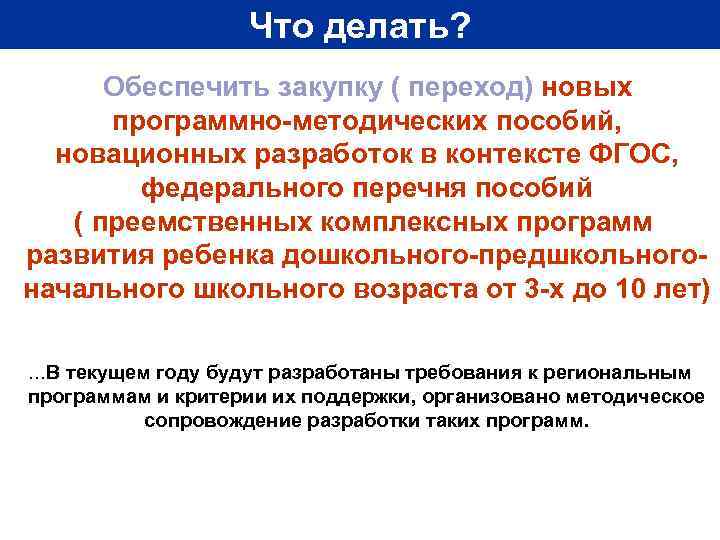 Что делать?

Обеспечить закупку ( переход) новых программно-методических пособий, новационных разработок в контексте ФГОС, федерального перечня пособий ( преемственных комплексных программ развития ребенка дошкольного-предшкольного-начального школьного возраста от 3-х до 10 лет)

...В текущем году будут разработаны требования к региональным программам и критерии их поддержки, организовано методическое сопровождение разработки таких программ.